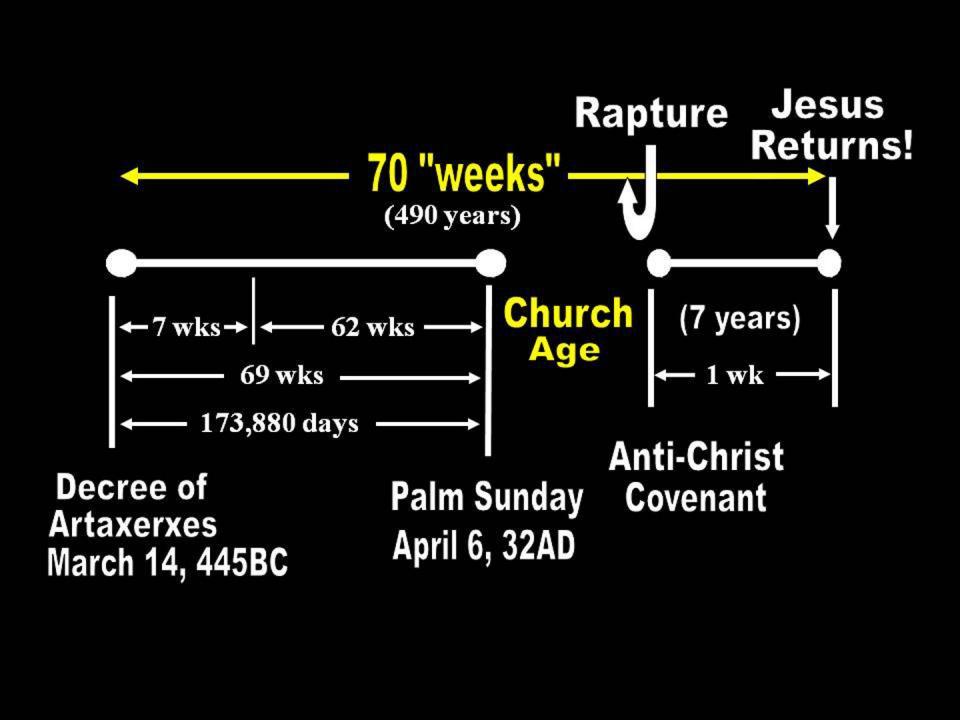 Rapture

Jesus Returns!

70 "weeks"
(490 years)

7 wks

62 wks

69 wks

173,880 days

Church Age

(7 years)

1 wk

Decree of Artaxerxes March 14, 445BC

Palm Sunday April 6, 32AD

Anti-Christ Covenant